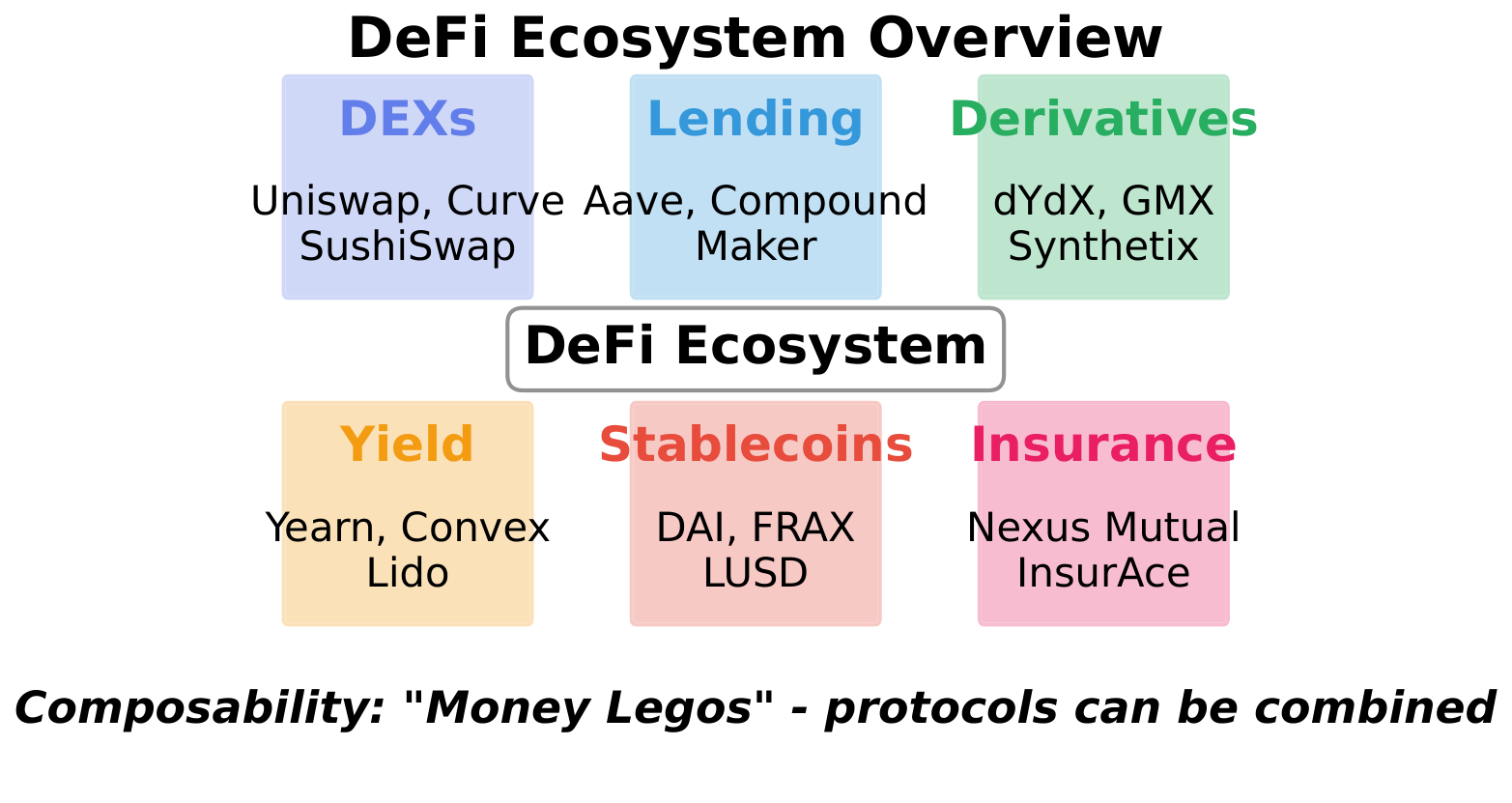 DeFi Ecosystem Overview

DEXs
Uniswap, Curve
SushiSwap

Lending
Aave, Compound
Maker

Derivatives
dYdX, GMX
Synthetix

DeFi Ecosystem

Yield
Yearn, Convex
Lido

Stablecoins
DAI, FRAX
LUSD

Insurance
Nexus Mutual
InsurAce

Composability: "Money Legos" - protocols can be combined